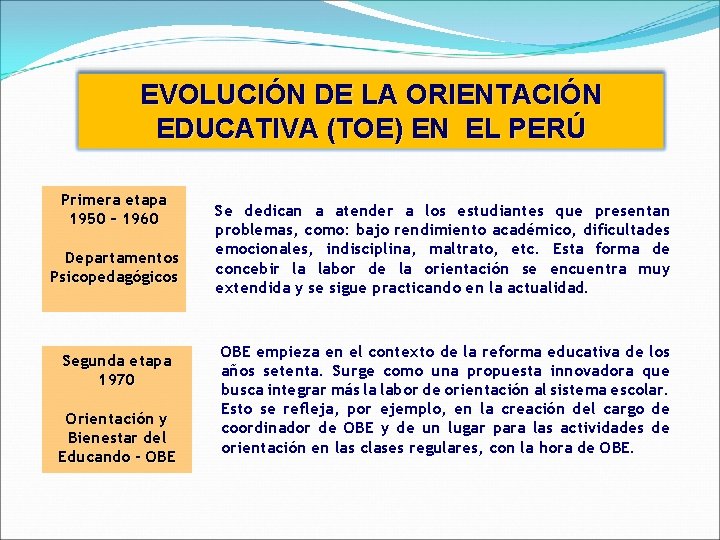 EVOLUCIÓN DE LA ORIENTACIÓN EDUCATIVA (TOE) EN EL PERÚ

Primera etapa
1950 – 1960

Departamentos Psicopedagógicos

Se dedican a atender a los estudiantes que presentan problemas, como: bajo rendimiento académico, dificultades emocionales, indisciplina, maltrato, etc. Esta forma de concebir la labor de la orientación se encuentra muy extendida y se sigue practicando en la actualidad.

Segunda etapa
1970

Orientación y Bienestar del Educando - OBE

OBE empieza en el contexto de la reforma educativa de los años setenta. Surge como una propuesta innovadora que busca integrar más la labor de orientación al sistema escolar. Esto se refleja, por ejemplo, en la creación del cargo de coordinador de OBE y de un lugar para las actividades de orientación en las clases regulares, con la hora de OBE.